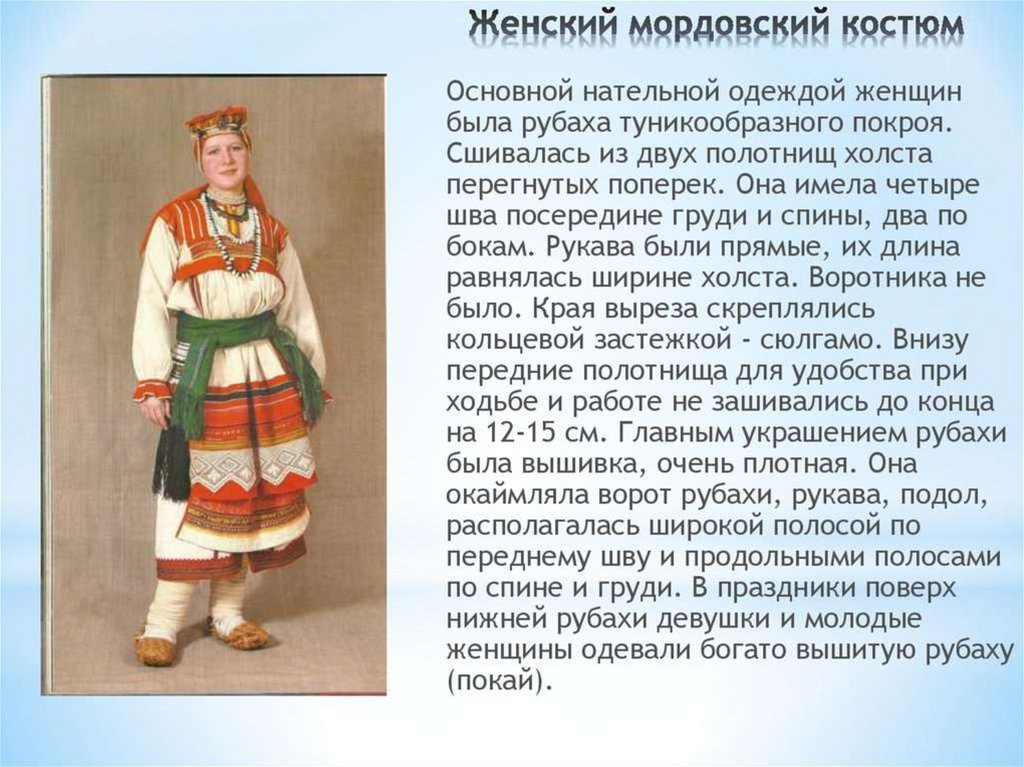 Женский мордовский костюм

Основной нательной одеждой женщин была рубаха туникообразного покроя. Сшивалась из двух полотнищ холста перегнутых поперек. Она имела четыре шва посередине груди и спины, два по бокам. Рукава были прямые, их длина равнялась ширине холста. Воротника не было. Края выреза скреплялись кольцевой застежкой - сюлгамо. Внизу передние полотнища для удобства при ходьбе и работе не зашивались до конца на 12-15 см. Главным украшением рубахи была вышивка, очень плотная. Она окаймляла ворот рубахи, рукава, подол, располагалась широкой полосой по переднему шву и продольными полосами по спине и груди. В праздники поверх нижней рубахи девушки и молодые женщины одевали богато вышитую рубаху (покай).